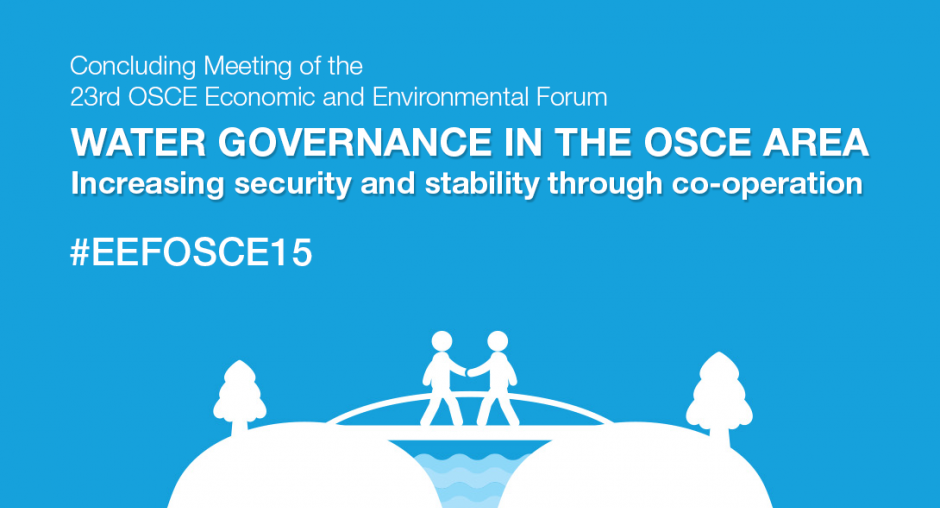 Concluding Meeting of the
23rd OSCE Economic and Environmental Forum

WATER GOVERNANCE IN THE OSCE AREA
Increasing security and stability through co-operation

#EEFOSCE15